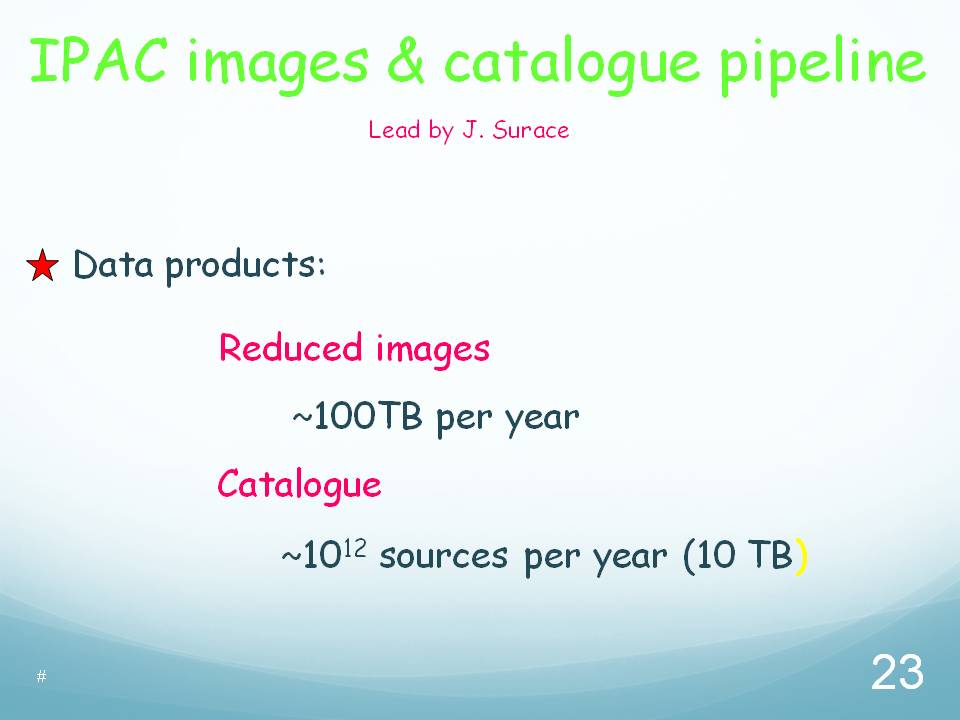 IPAC images & catalogue pipeline

Lead by J. Surace

Data products:

Reduced images

~100TB per year

Catalogue

~$10^{12}$ sources per year (10 TB)

#

23